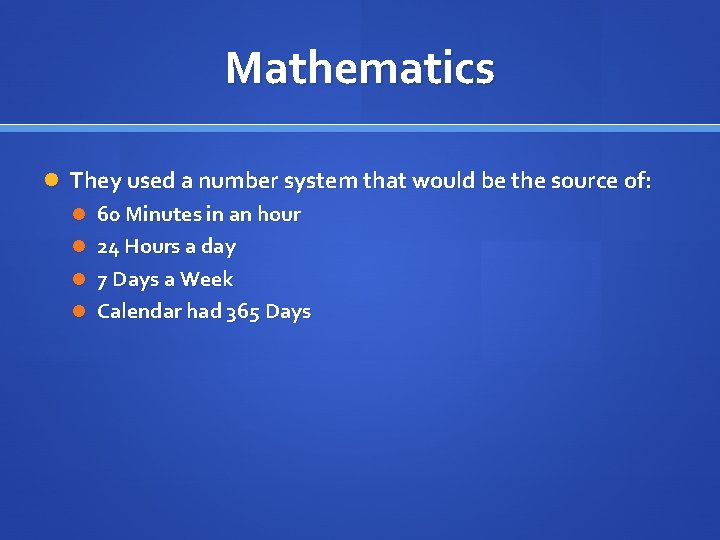 Mathematics

They used a number system that would be the source of:
60 Minutes in an hour
24 Hours a day
7 Days a Week
Calendar had 365 Days